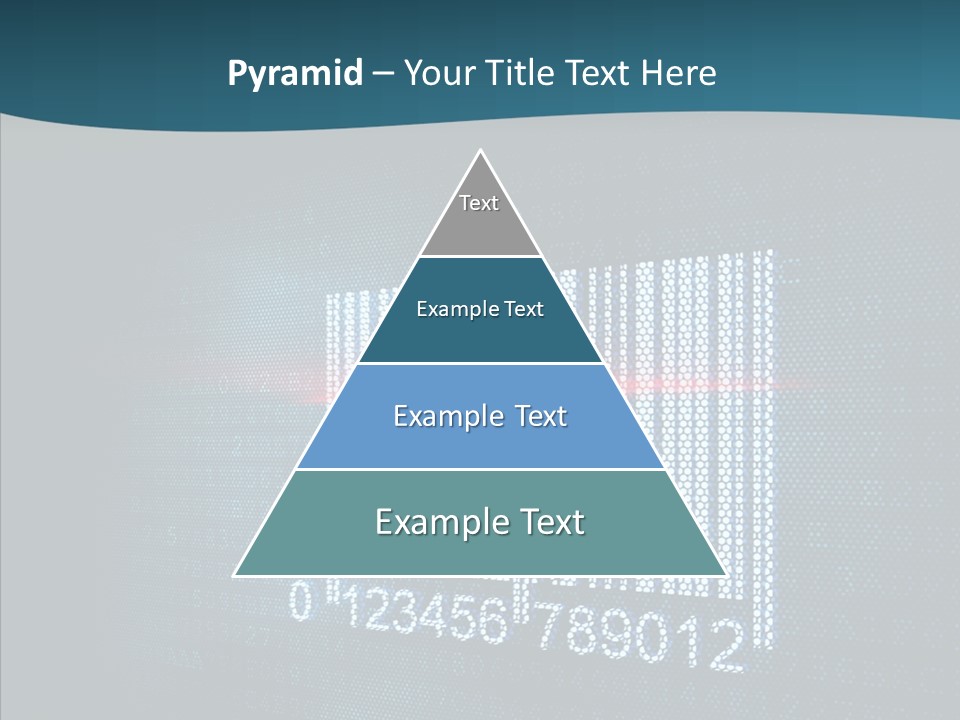 Pyramid – Your Title Text Here

Text

Example Text

Example Text

Example Text

0 123456 789012